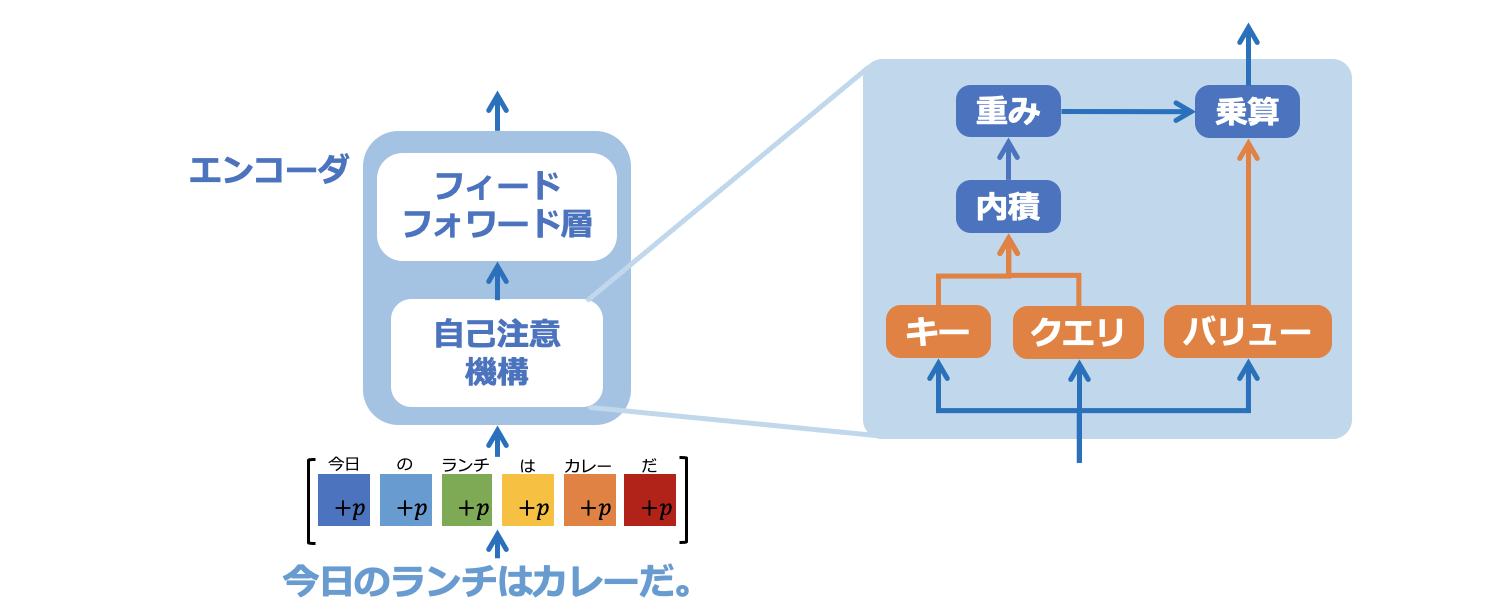 エンコーダ

フィード
フォワード層

自己注意
機構

今日 の ランチ は カレー だ

$+p$ $+p$ $+p$ $+p$ $+p$ $+p$

今日のランチはカレーだ。

重み

乗算

内積

キー

クエリ

バリュー